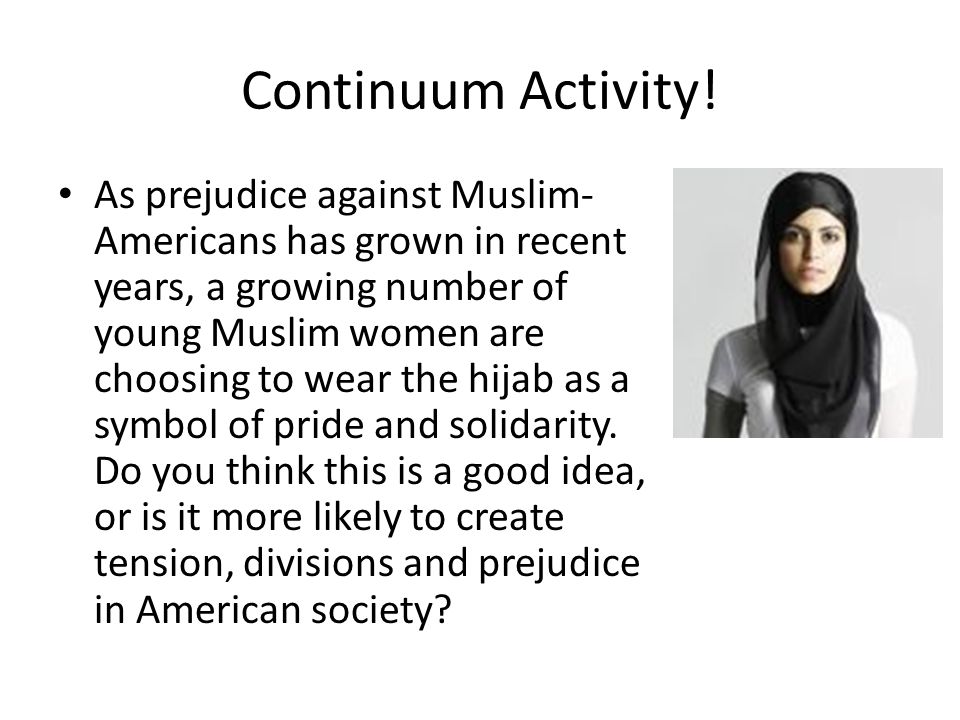 Continuum Activity!

• As prejudice against Muslim-Americans has grown in recent years, a growing number of young Muslim women are choosing to wear the hijab as a symbol of pride and solidarity. Do you think this is a good idea, or is it more likely to create tension, divisions and prejudice in American society?